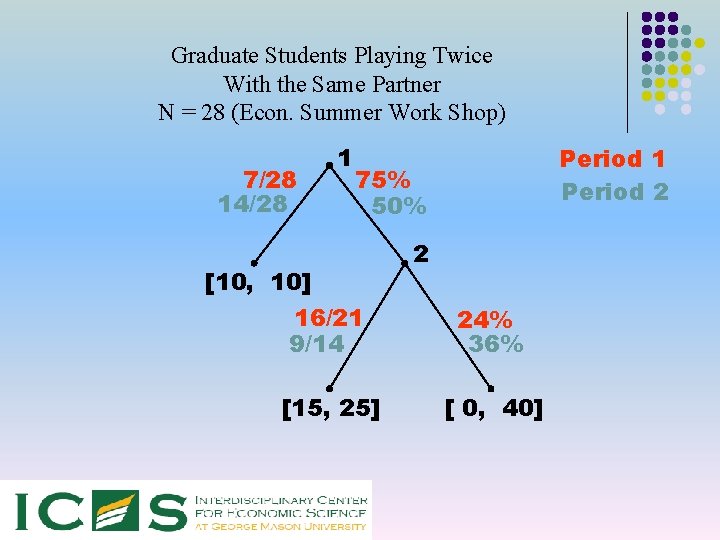 Graduate Students Playing Twice
With the Same Partner
N = 28 (Econ. Summer Work Shop)

Period 1
Period 2

1

7/28
14/28

75%
50%

[10, 10]

2

16/21
9/14

24%
36%

[15, 25]

[ 0, 40]

ICES INTERDISCIPLINARY CENTER FOR ECONOMIC SCIENCE AT GEORGE MASON UNIVERSITY